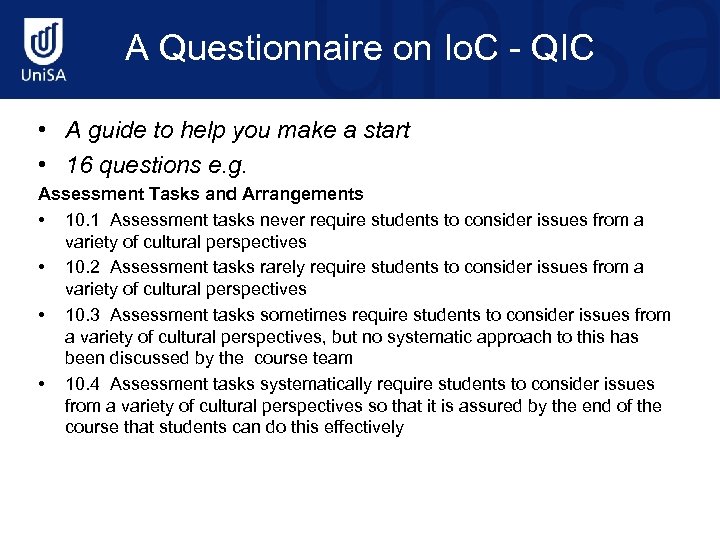 UniSA

A Questionnaire on IoC - QIC

• A guide to help you make a start
• 16 questions e.g.

Assessment Tasks and Arrangements

• 10.1 Assessment tasks never require students to consider issues from a variety of cultural perspectives
• 10.2 Assessment tasks rarely require students to consider issues from a variety of cultural perspectives
• 10.3 Assessment tasks sometimes require students to consider issues from a variety of cultural perspectives, but no systematic approach to this has been discussed by the course team
• 10.4 Assessment tasks systematically require students to consider issues from a variety of cultural perspectives so that it is assured by the end of the course that students can do this effectively